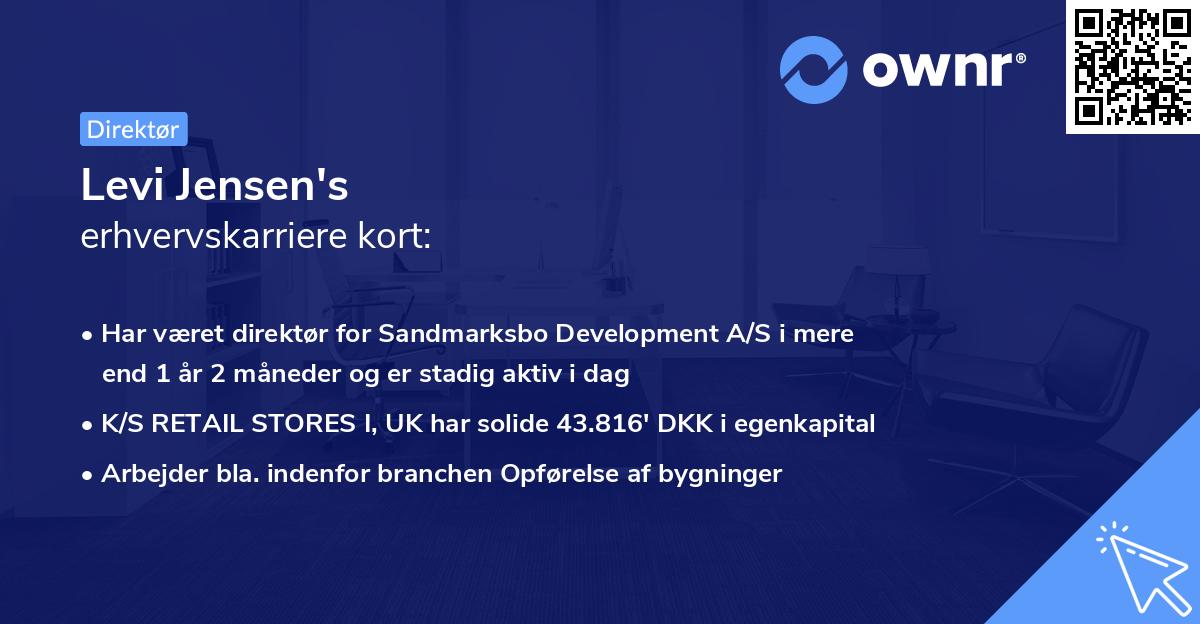 ownr®

Direktør

Levi Jensen's
erhvervskarriere kort:

• Har været direktør for Sandmarksbo Development A/S i mere end 1 år 2 måneder og er stadig aktiv i dag

• K/S RETAIL STORES I, UK har solide 43.816' DKK i egenkapital

• Arbejder bla. indenfor branchen Opførelse af bygninger